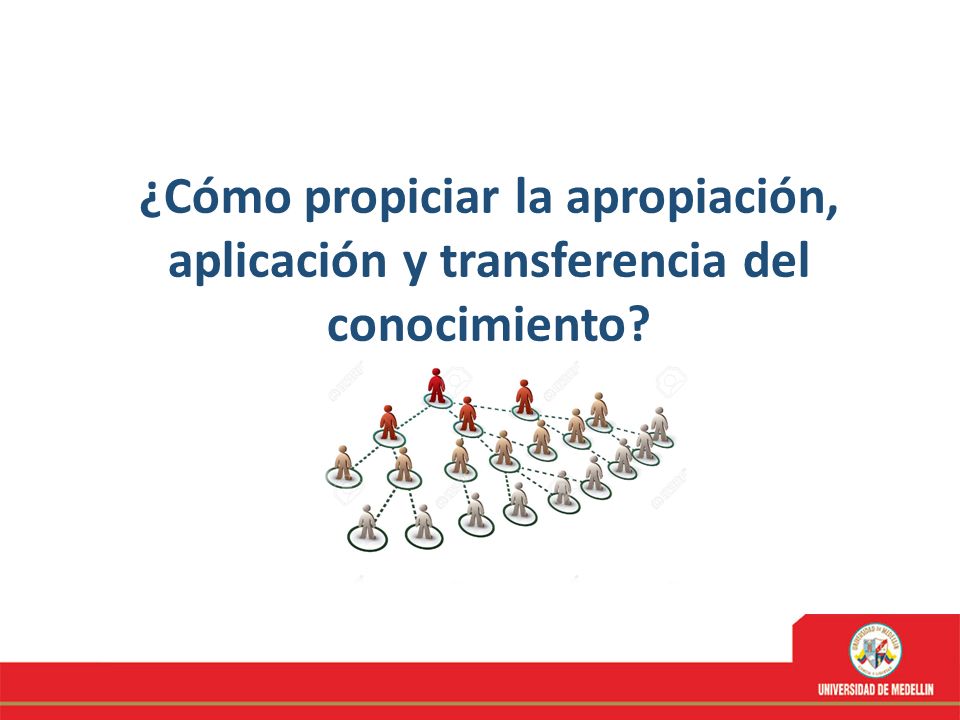 ¿Cómo propiciar la apropiación, aplicación y transferencia del conocimiento?

UNIVERSIDAD DE MEDELLIN